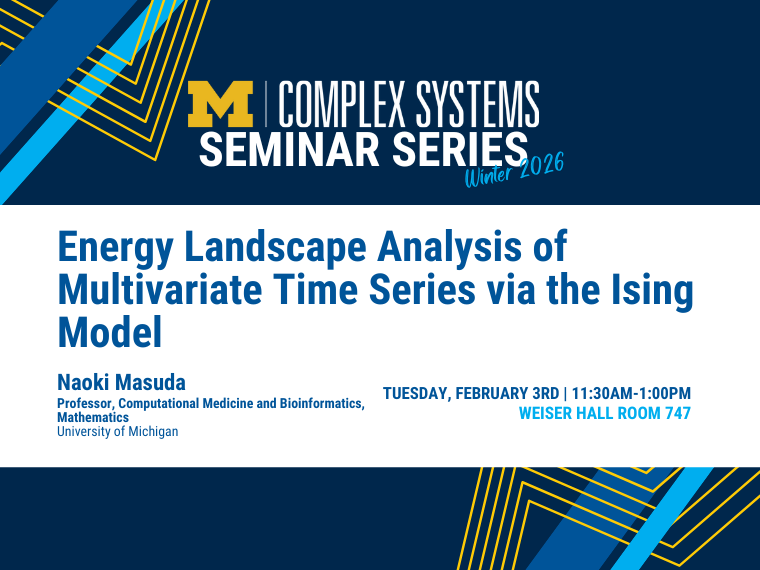 M | COMPLEX SYSTEMS
SEMINAR SERIES
Winter 2026

Energy Landscape Analysis of Multivariate Time Series via the Ising Model

Naoki Masuda
Professor, Computational Medicine and Bioinformatics, Mathematics
University of Michigan

TUESDAY, FEBRUARY 3RD | 11:30AM-1:00PM
WEISER HALL ROOM 747